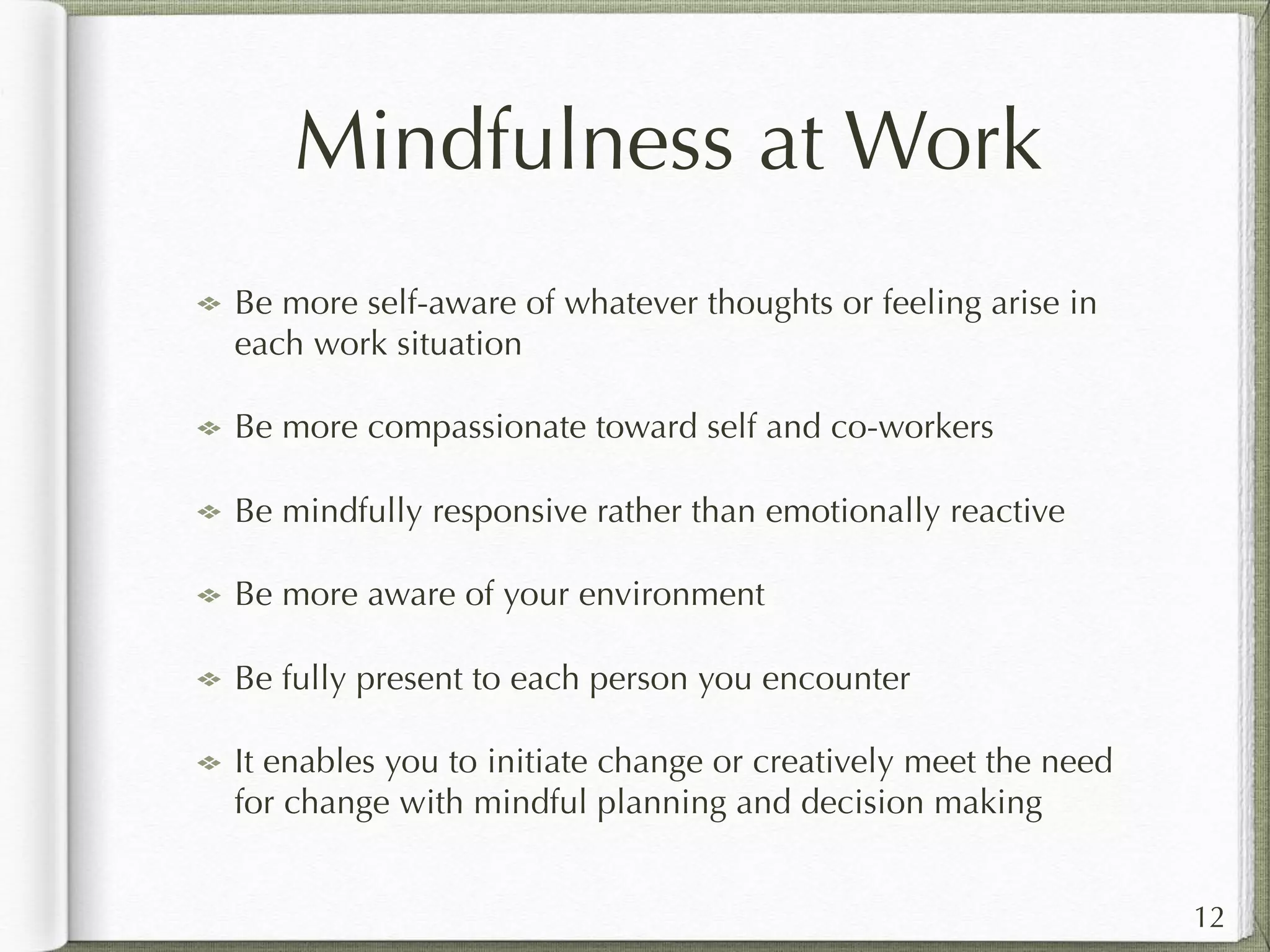 Mindfulness at Work

Be more self-aware of whatever thoughts or feeling arise in each work situation

Be more compassionate toward self and co-workers

Be mindfully responsive rather than emotionally reactive

Be more aware of your environment

Be fully present to each person you encounter

It enables you to initiate change or creatively meet the need for change with mindful planning and decision making

12